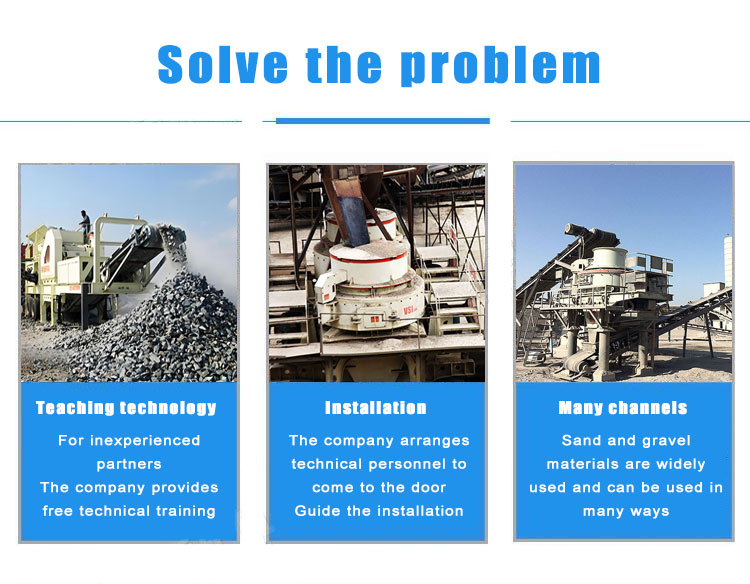 Solve the problem

Teaching technology

For inexperienced partners
The company provides free technical training

Installation

The company arranges technical personnel to come to the door
Guide the installation

Many channels

Sand and gravel materials are widely used and can be used in many ways